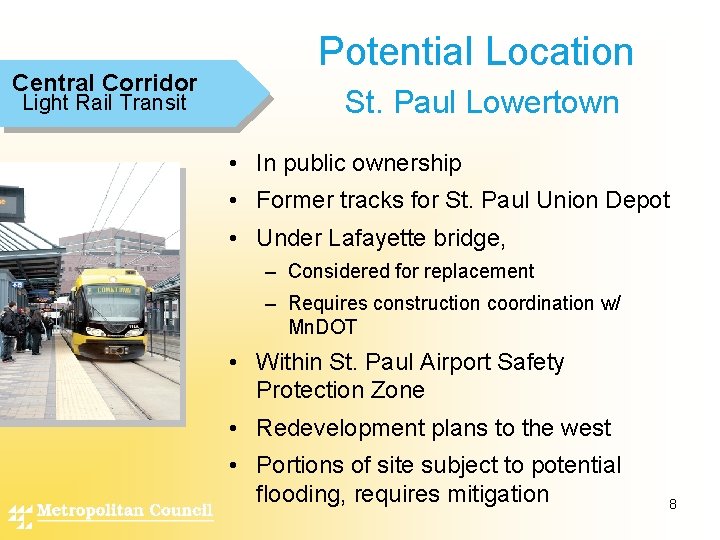 Central Corridor
Light Rail Transit

Potential Location
St. Paul Lowertown

• In public ownership
• Former tracks for St. Paul Union Depot
• Under Lafayette bridge,
– Considered for replacement
– Requires construction coordination w/ MnDOT
• Within St. Paul Airport Safety Protection Zone
• Redevelopment plans to the west
• Portions of site subject to potential flooding, requires mitigation

Metropolitan Council

8